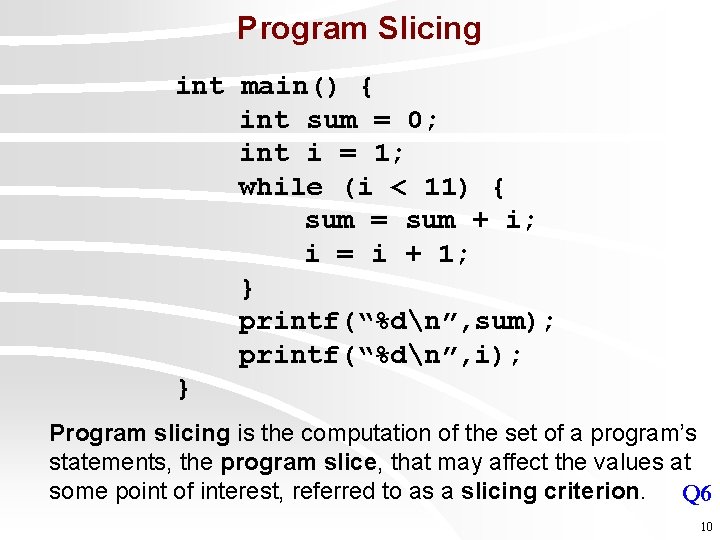 Program Slicing

int main() {
    int sum = 0;
    int i = 1;
    while (i < 11) {
        sum = sum + i;
        i = i + 1;
    }
    printf(“%d\n”,sum);
    printf(“%d\n”,i);
}

Program slicing is the computation of the set of a program’s statements, the program slice, that may affect the values at some point of interest, referred to as a slicing criterion.

Q6

10